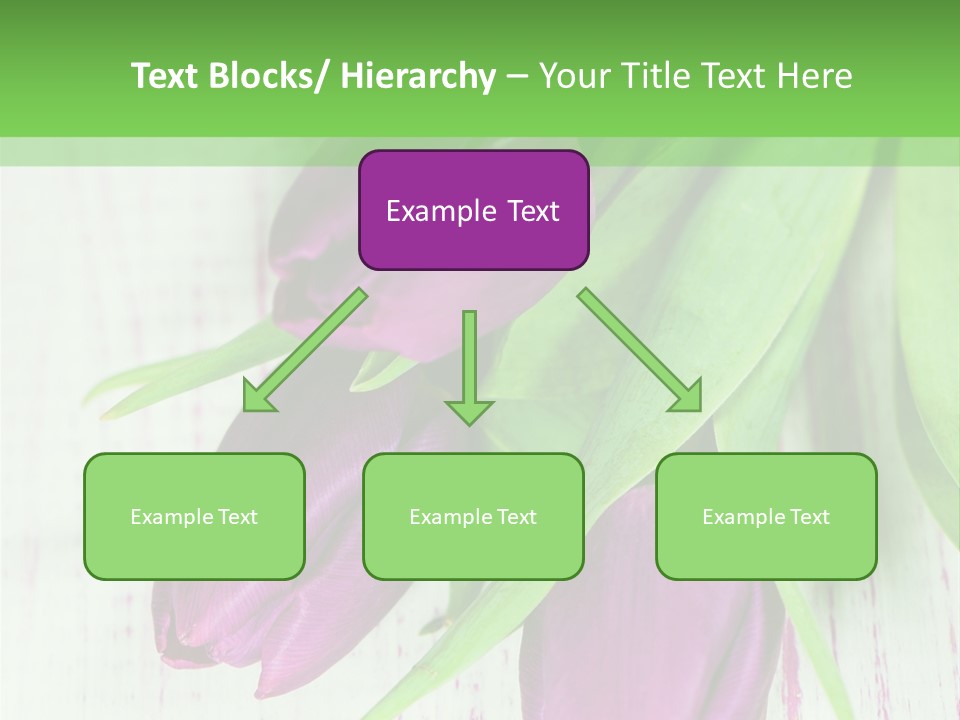 Text Blocks/ Hierarchy – Your Title Text Here

Example Text

Example Text

Example Text

Example Text